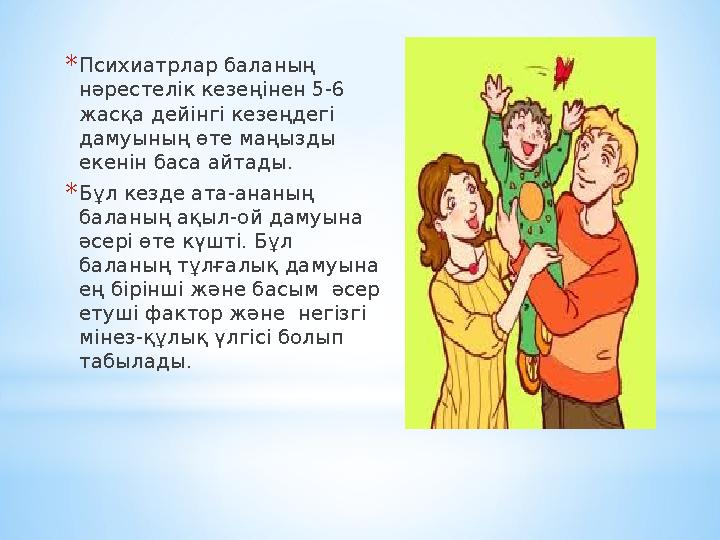 *Психиатрлар баланың нәрестелік кезеңінен 5-6 жасқа дейінгі кезеңдегі дамуының өте маңызды екенін баса айтады.

*Бұл кезде ата-ананың баланың ақыл-ой дамуына әсері өте күшті. Бұл баланың тұлғалық дамуына ең бірінші және басым әсер етуші фактор және негізгі мінез-құлық үлгісі болып табылады.